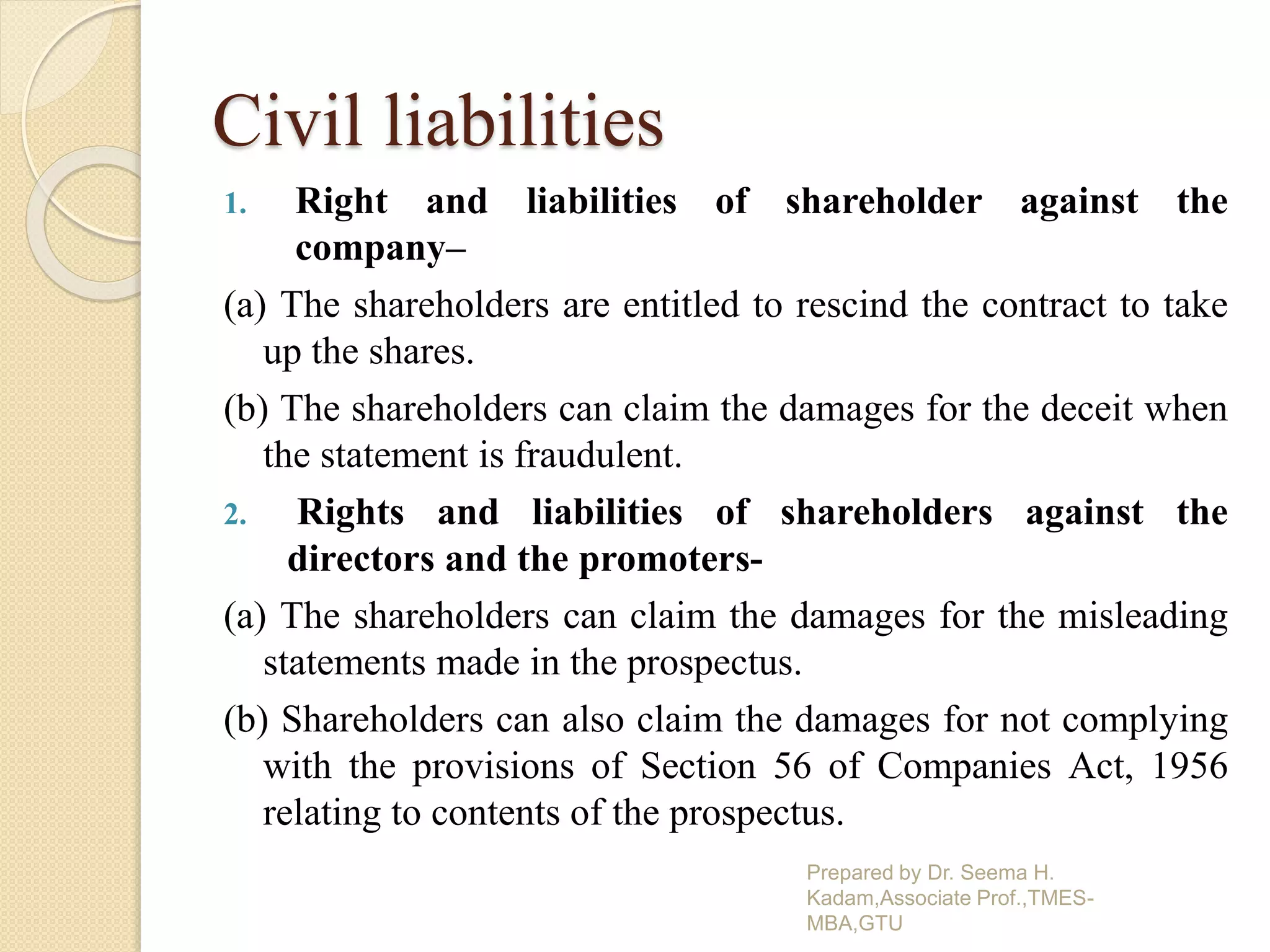 Civil liabilities

1. Right and liabilities of shareholder against the company–

(a) The shareholders are entitled to rescind the contract to take up the shares.

(b) The shareholders can claim the damages for the deceit when the statement is fraudulent.

2. Rights and liabilities of shareholders against the directors and the promoters-

(a) The shareholders can claim the damages for the misleading statements made in the prospectus.

(b) Shareholders can also claim the damages for not complying with the provisions of Section 56 of Companies Act, 1956 relating to contents of the prospectus.

Prepared by Dr. Seema H. Kadam,Associate Prof.,TMES-MBA,GTU